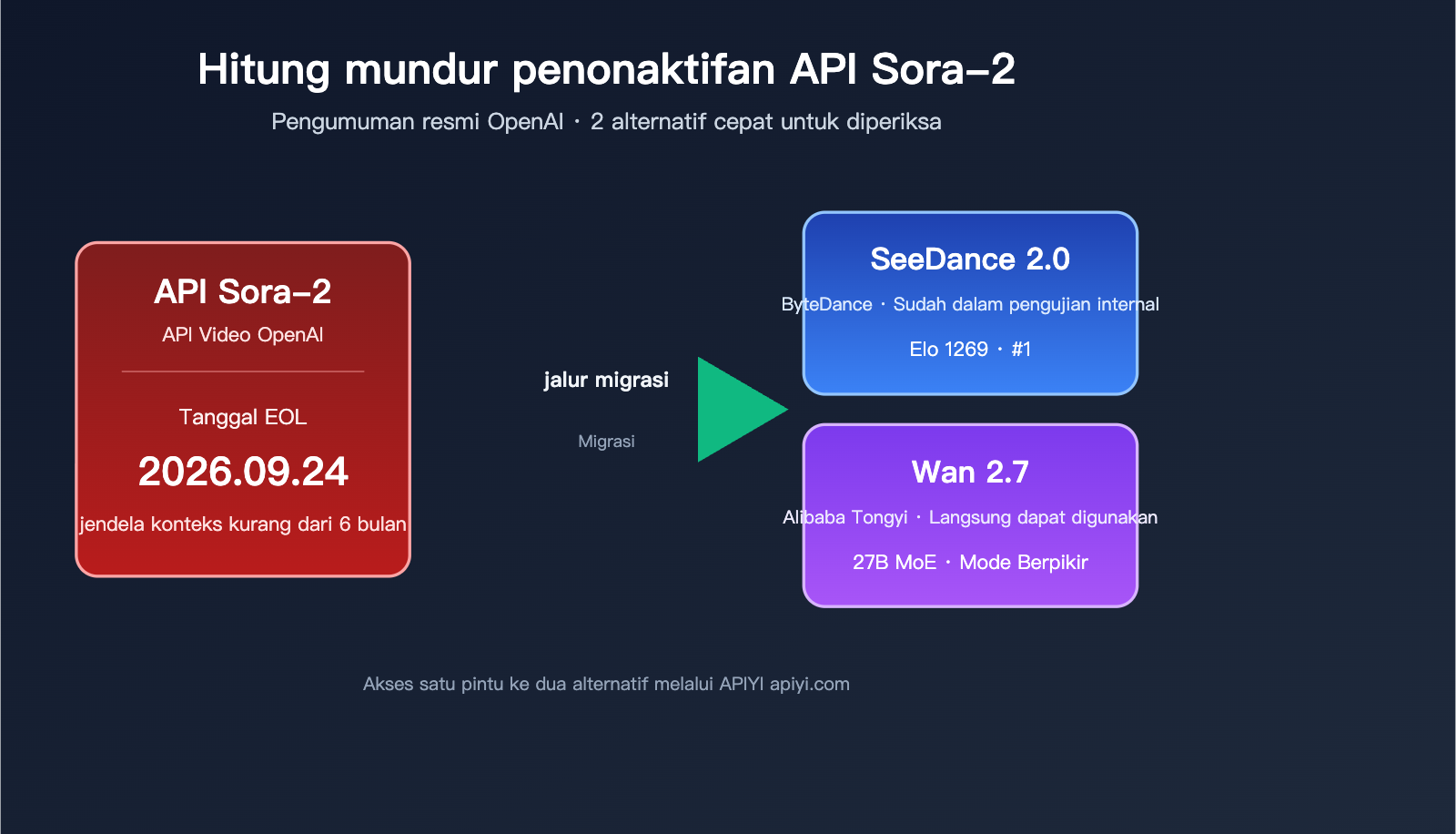 Hitung mundur penonaktifan API Sora-2

Pengumuman resmi OpenAI · 2 alternatif cepat untuk diperiksa

API Sora-2

API Video OpenAI

Tanggal EOL

2026.09.24

jendela konteks kurang dari 6 bulan

jalur migrasi

Migrasi

SeeDance 2.0

ByteDance · Sudah dalam pengujian internal

Elo 1269 · #1

Wan 2.7

Alibaba Tongyi · Langsung dapat digunakan

27B MoE · Mode Berpikir

Akses satu pintu ke dua alternatif melalui APIYI apiyi.com